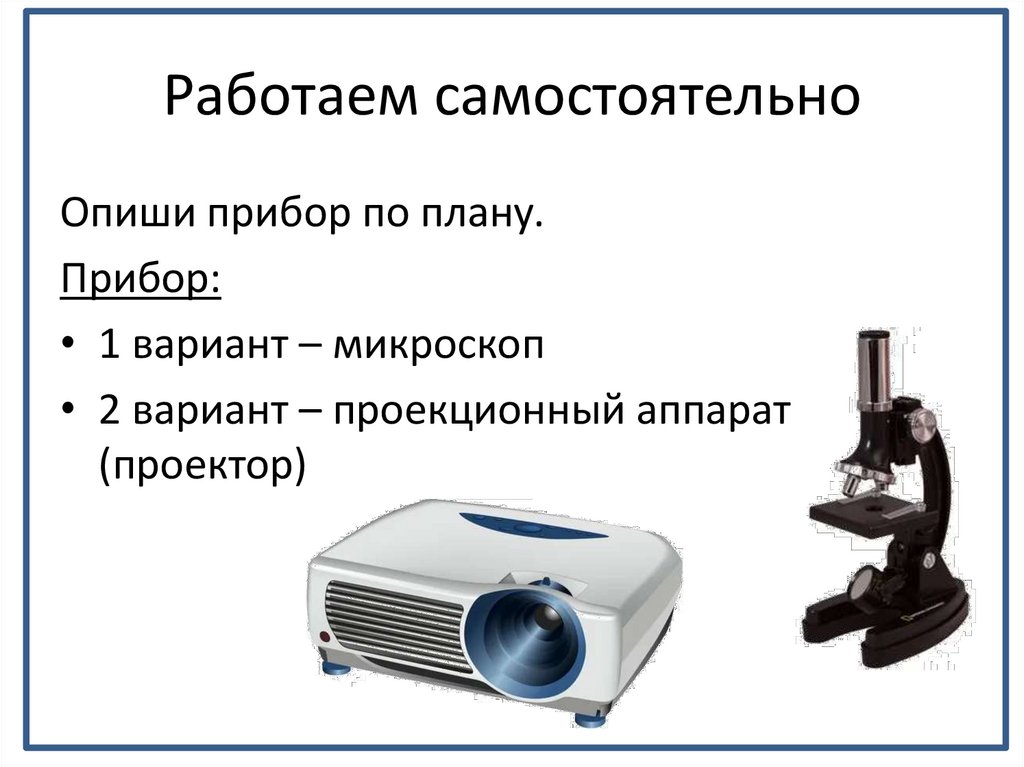 Работаем самостоятельно

Опиши прибор по плану.

Прибор:

• 1 вариант – микроскоп
• 2 вариант – проекционный аппарат (проектор)